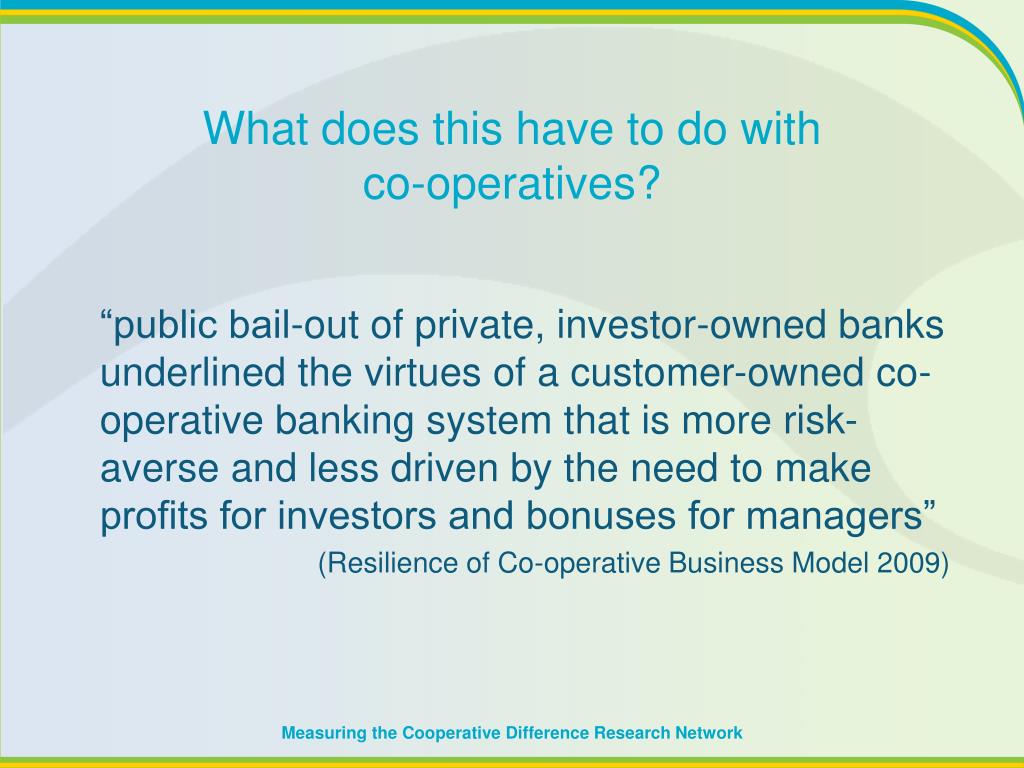 What does this have to do with co-operatives?

“public bail-out of private, investor-owned banks underlined the virtues of a customer-owned co-operative banking system that is more risk-averse and less driven by the need to make profits for investors and bonuses for managers”

(Resilience of Co-operative Business Model 2009)

Measuring the Cooperative Difference Research Network